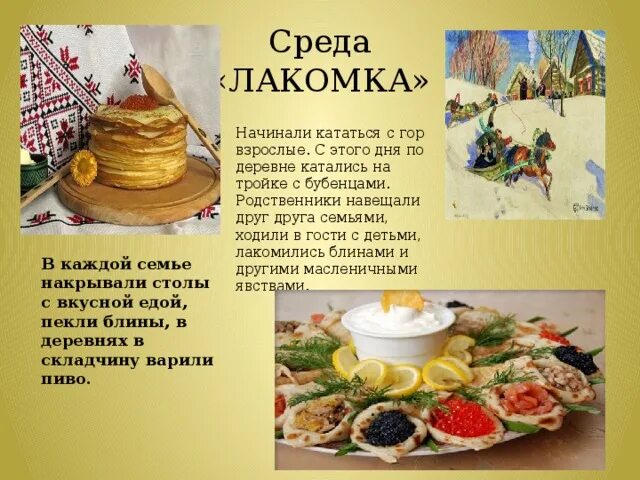 Среда «ЛАКОМКА»

Начинали кататься с гор взрослые. С этого дня по деревне катались на тройке с бубенцами. Родственники навещали друг друга семьями, ходили в гости с детьми, лакомились блинами и другими масленичными явствами.

В каждой семье накрывали столы с вкусной едой, пекли блины, в деревнях в складчину варили пиво.